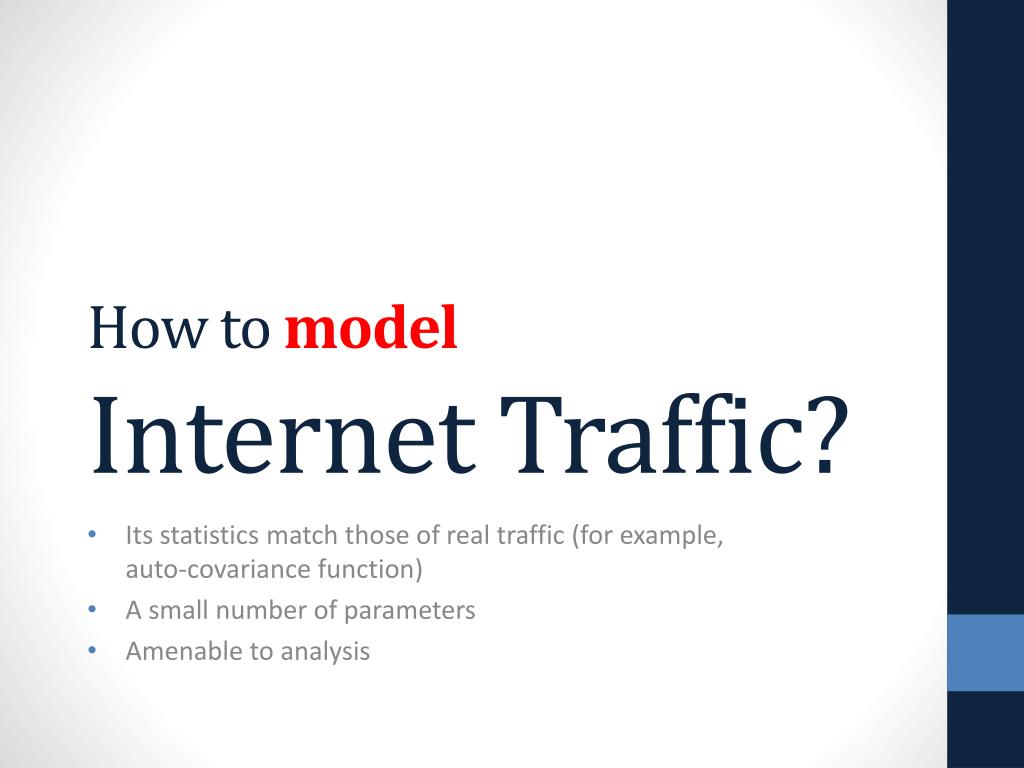 How to model

Internet Traffic?

• Its statistics match those of real traffic (for example, auto-covariance function)
• A small number of parameters
• Amenable to analysis